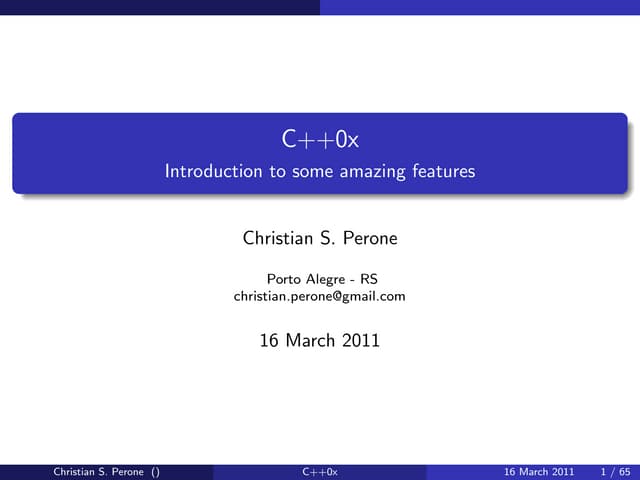 C++0x
Introduction to some amazing features

Christian S. Perone

Porto Alegre - RS
christian.perone@gmail.com

16 March 2011

Christian S. Perone () C++0x 16 March 2011 1 / 65